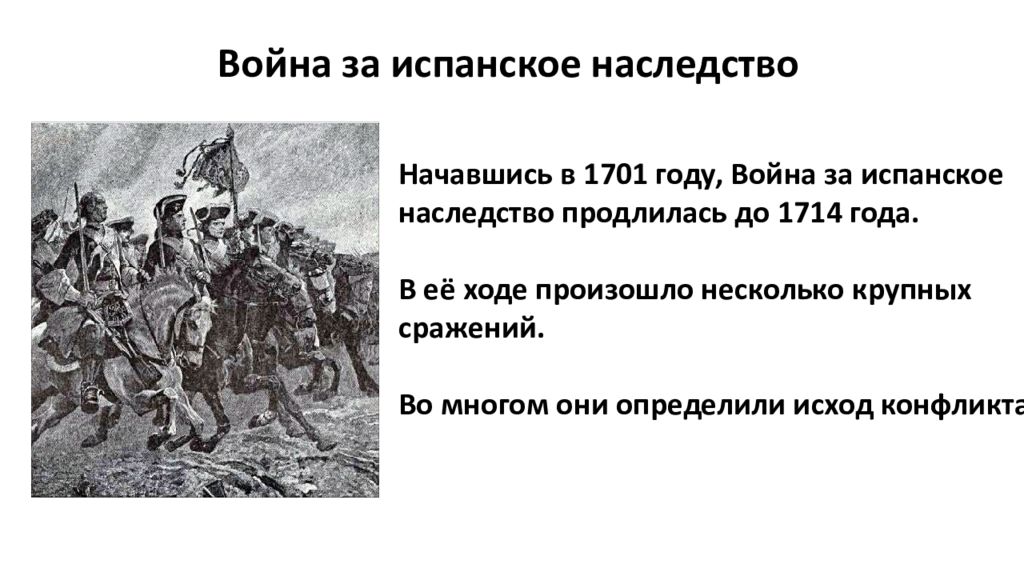 Война за испанское наследство

Начавшись в 1701 году, Война за испанское наследство продлилась до 1714 года.

В её ходе произошло несколько крупных сражений.

Во многом они определили исход конфликта